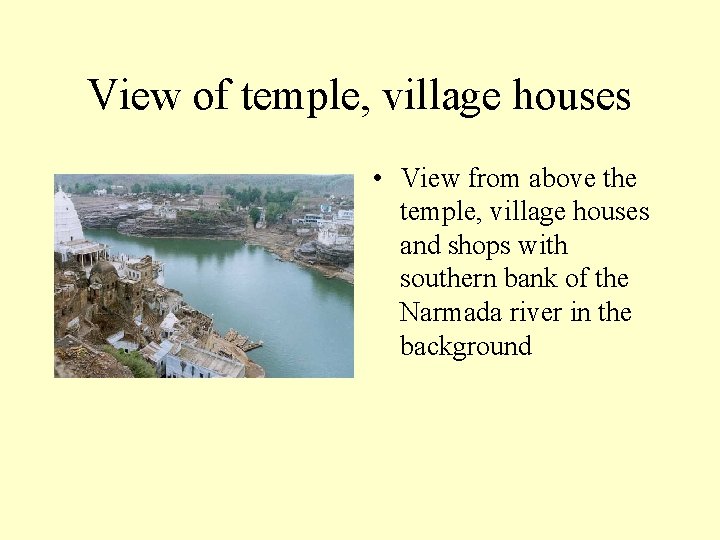 View of temple, village houses

• View from above the temple, village houses and shops with southern bank of the Narmada river in the background